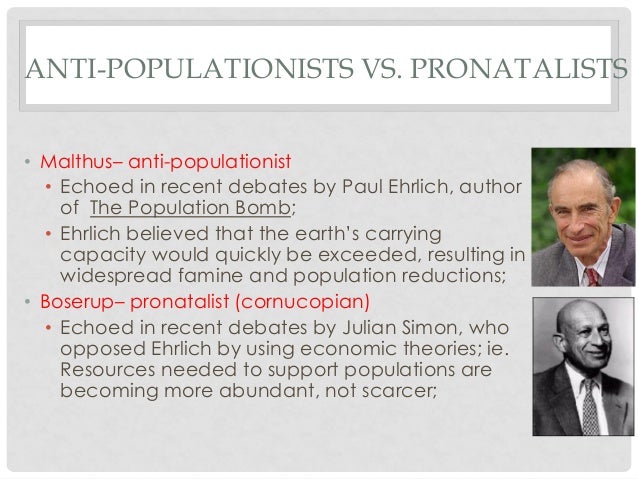 ANTI-POPULATIONISTS VS. PRONATALISTS

• Malthus– anti-populationist
• Echoed in recent debates by Paul Ehrlich, author of The Population Bomb;
• Ehrlich believed that the earth's carrying capacity would quickly be exceeded, resulting in widespread famine and population reductions;
• Boserup– pronatalist (cornucopian)
• Echoed in recent debates by Julian Simon, who opposed Ehrlich by using economic theories; ie. Resources needed to support populations are becoming more abundant, not scarcer;